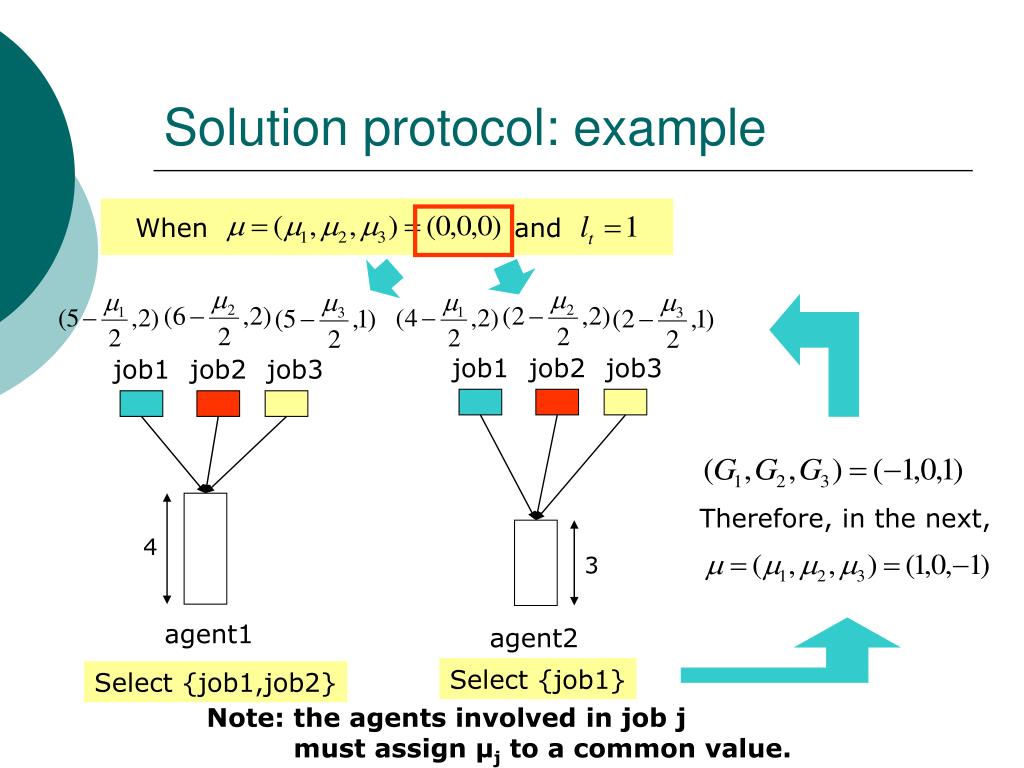 Solution protocol: example

When $\mu = (\mu_1, \mu_2, \mu_3) = (0,0,0)$ and $l_t = 1$

$(5-\frac{\mu_1}{2},2)$ $(6-\frac{\mu_2}{2},2)$ $(5-\frac{\mu_3}{2},1)$

job1 job2 job3

4

agent1

Select {job1,job2}

$(4-\frac{\mu_1}{2},2)$ $(2-\frac{\mu_2}{2},2)$ $(2-\frac{\mu_3}{2},1)$

job1 job2 job3

3

agent2

Select {job1}

$(G_1, G_2, G_3) = (-1,0,1)$

Therefore, in the next,

$\mu = (\mu_1, \mu_2, \mu_3) = (1,0,-1)$

Note: the agents involved in job j must assign $\mu_j$ to a common value.